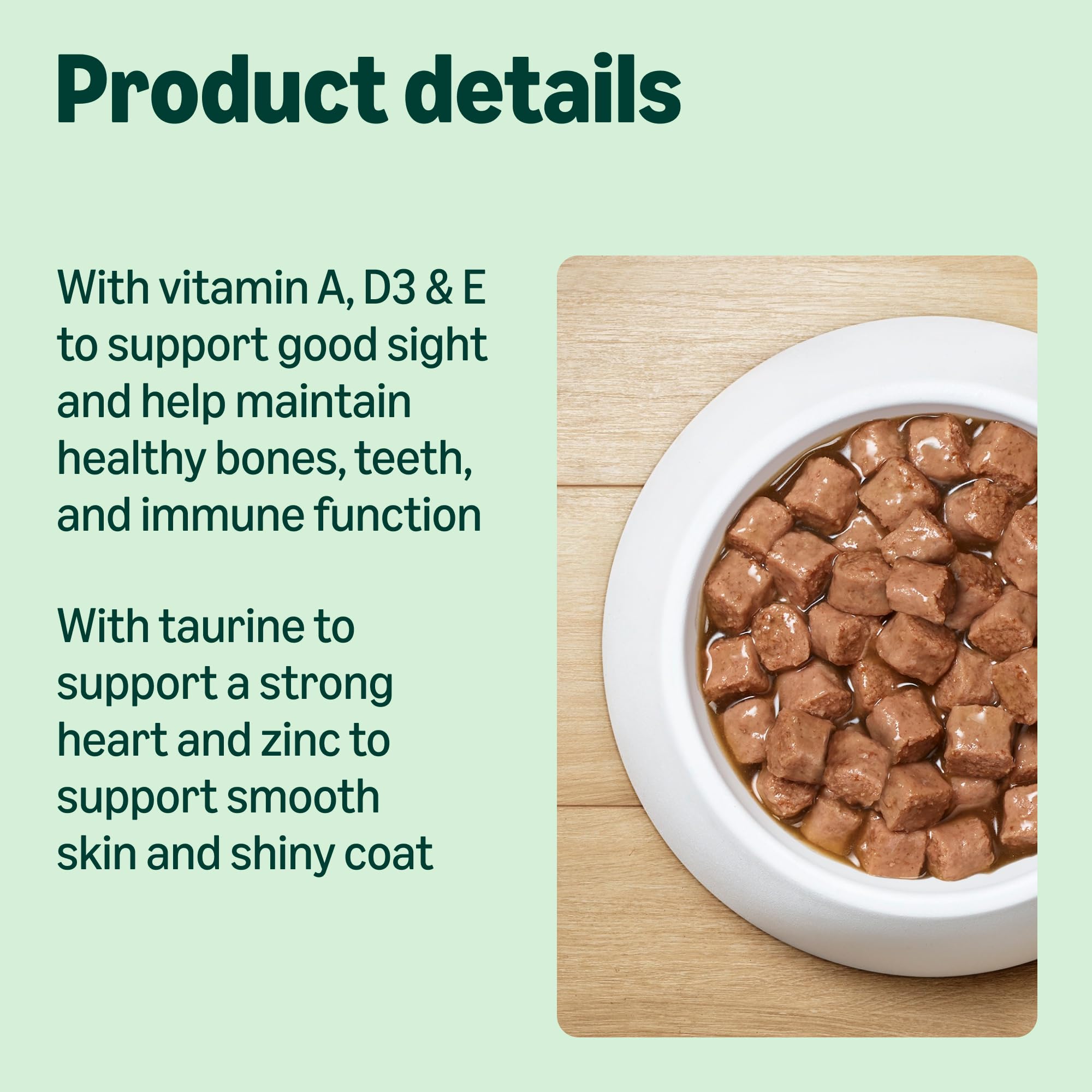 Product details

With vitamin A, D3 & E to support good sight and help maintain healthy bones, teeth, and immune function

With taurine to support a strong heart and zinc to support smooth skin and shiny coat